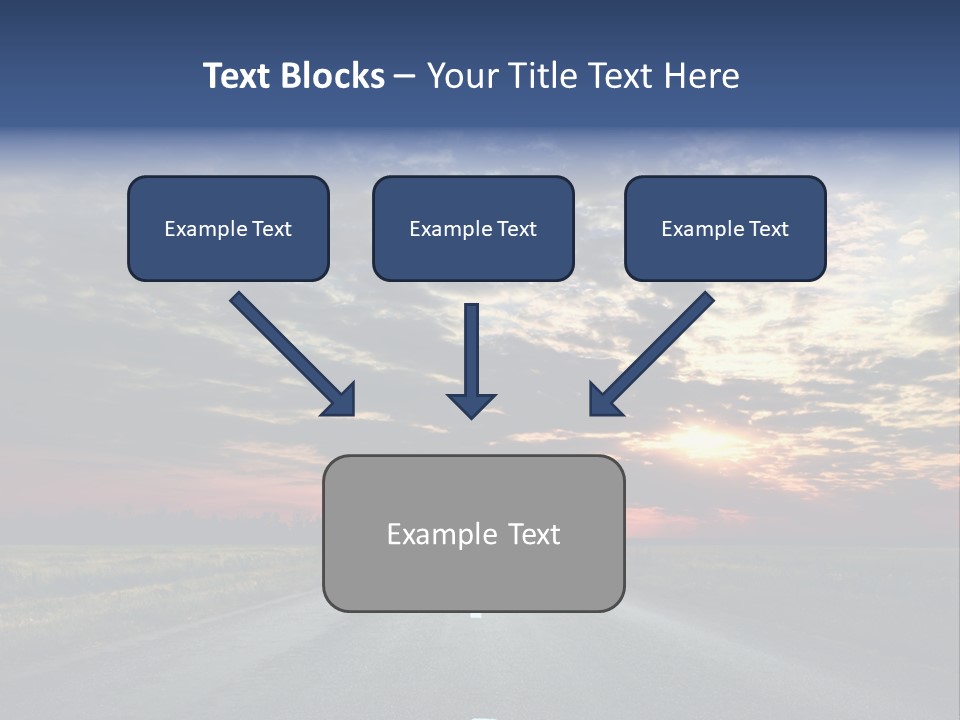 Text Blocks – Your Title Text Here

Example Text

Example Text

Example Text

Example Text